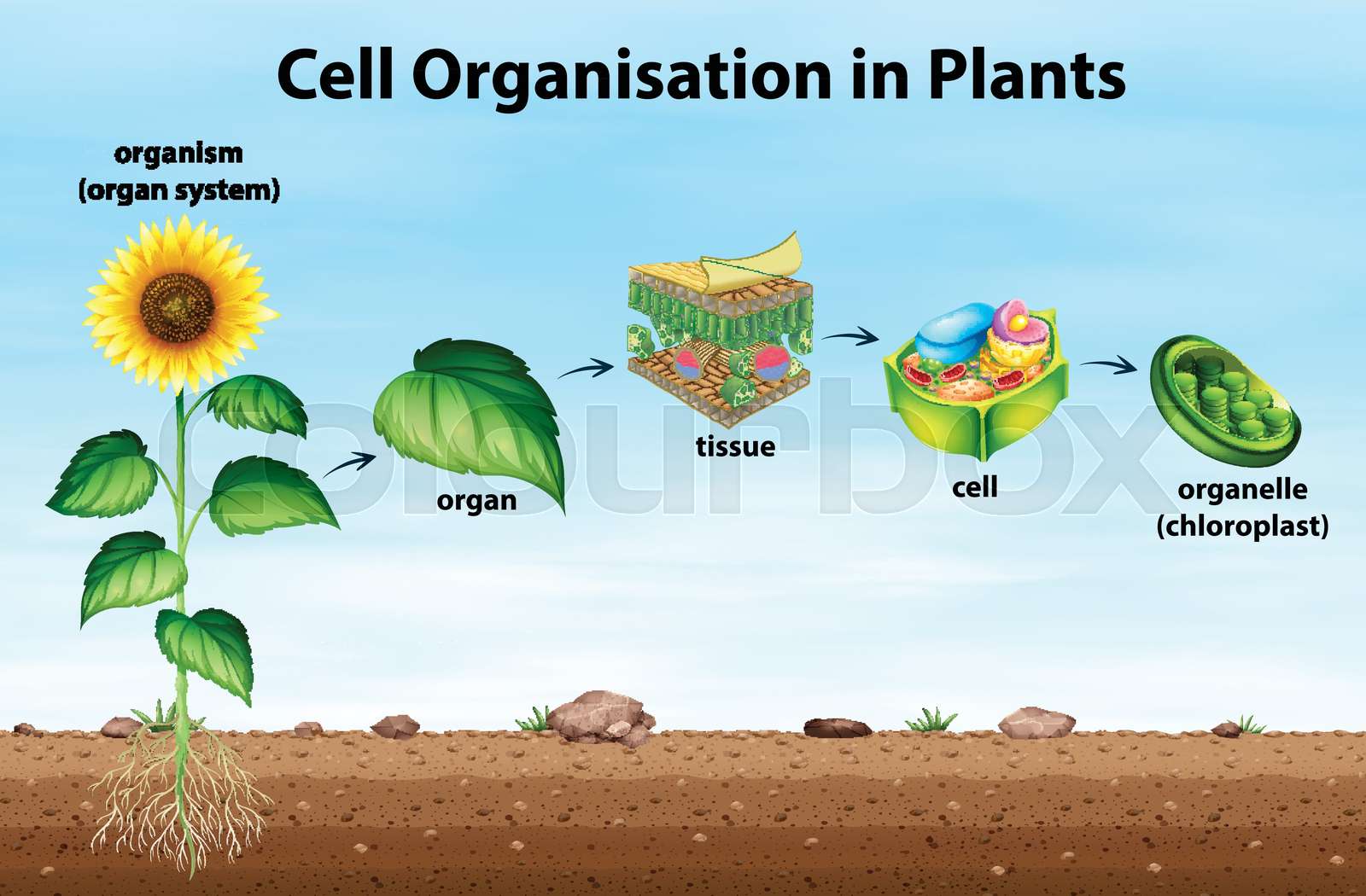 Cell Organisation in Plants

organism
(organ system)

organ

tissue

cell

organelle
(chloroplast)

Colourbox